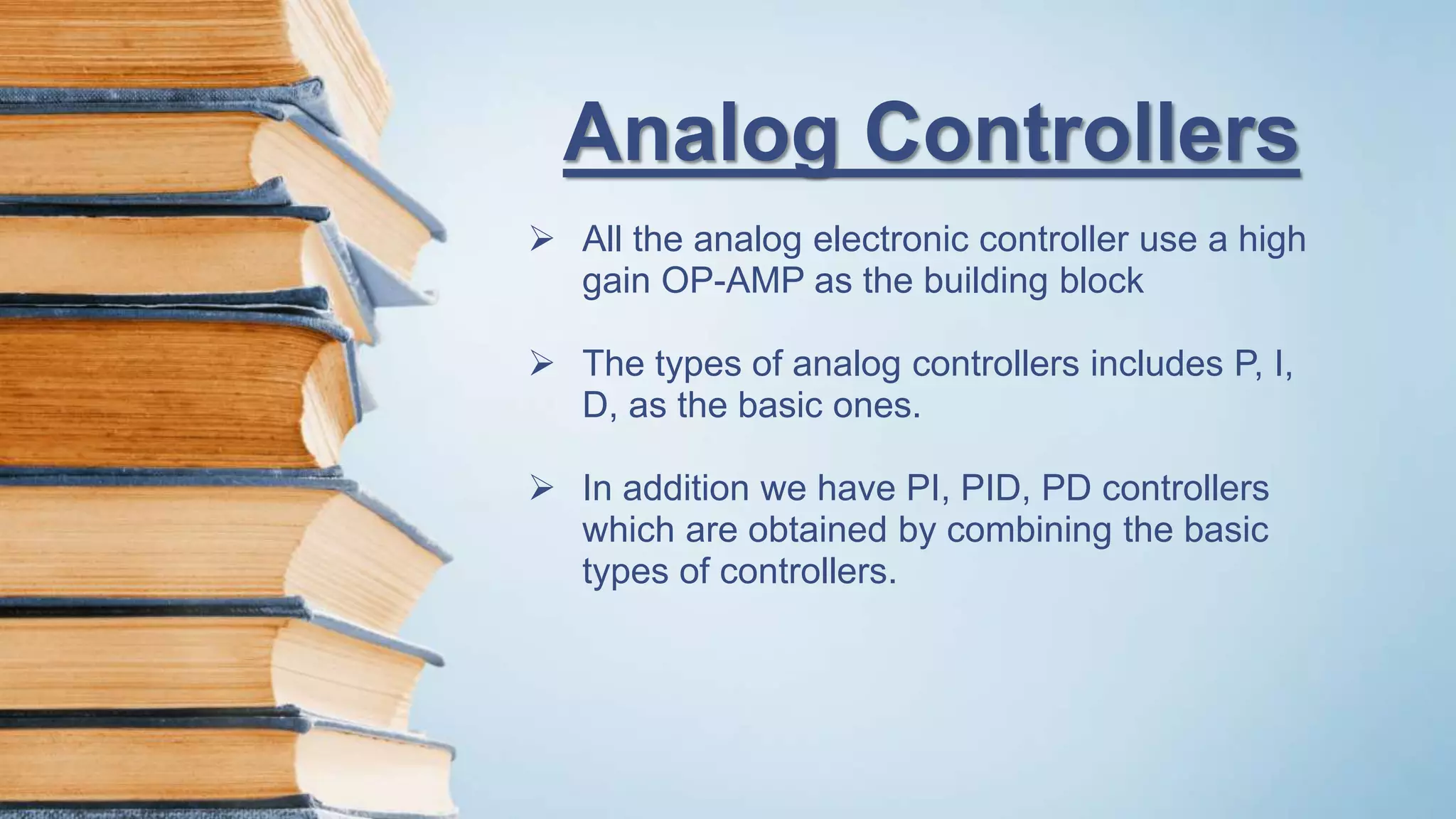 Analog Controllers

➢ All the analog electronic controller use a high gain OP-AMP as the building block

➢ The types of analog controllers includes P, I, D, as the basic ones.

➢ In addition we have PI, PID, PD controllers which are obtained by combining the basic types of controllers.